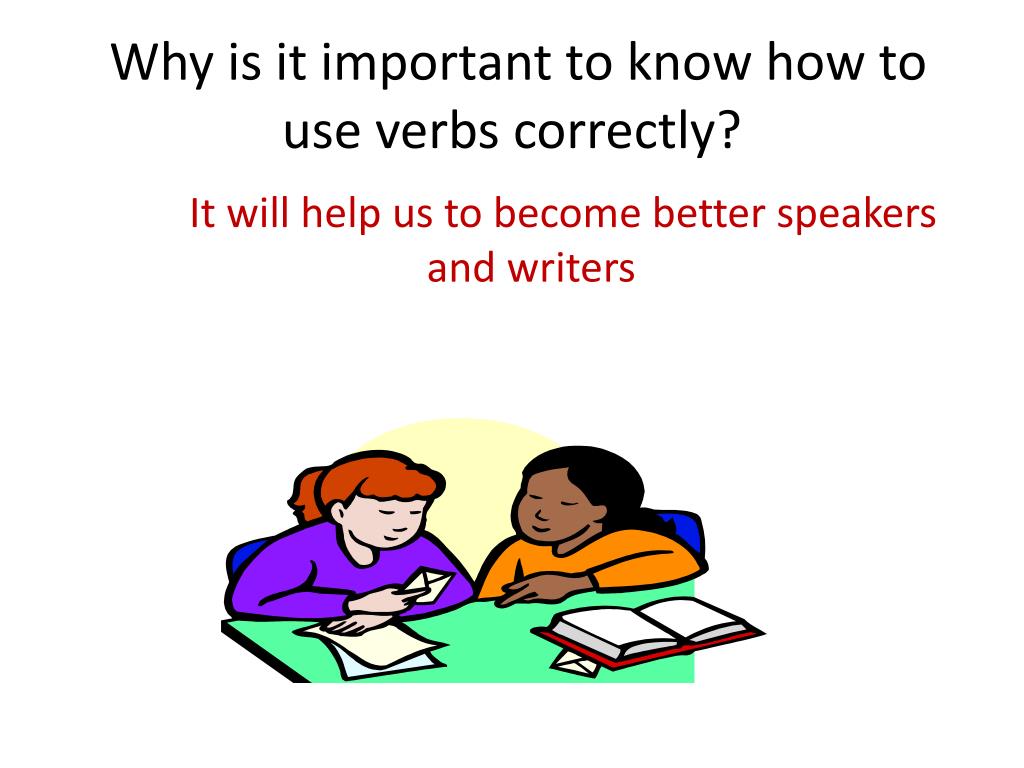 Why is it important to know how to use verbs correctly?

It will help us to become better speakers and writers